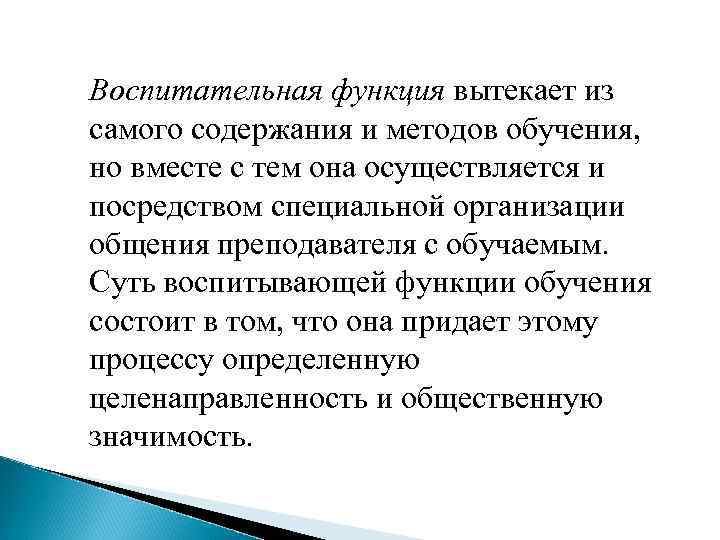 Воспитательная функция вытекает из самого содержания и методов обучения, но вместе с тем она осуществляется и посредством специальной организации общения преподавателя с обучаемым. Суть воспитывающей функции обучения состоит в том, что она придает этому процессу определенную целенаправленность и общественную значимость.